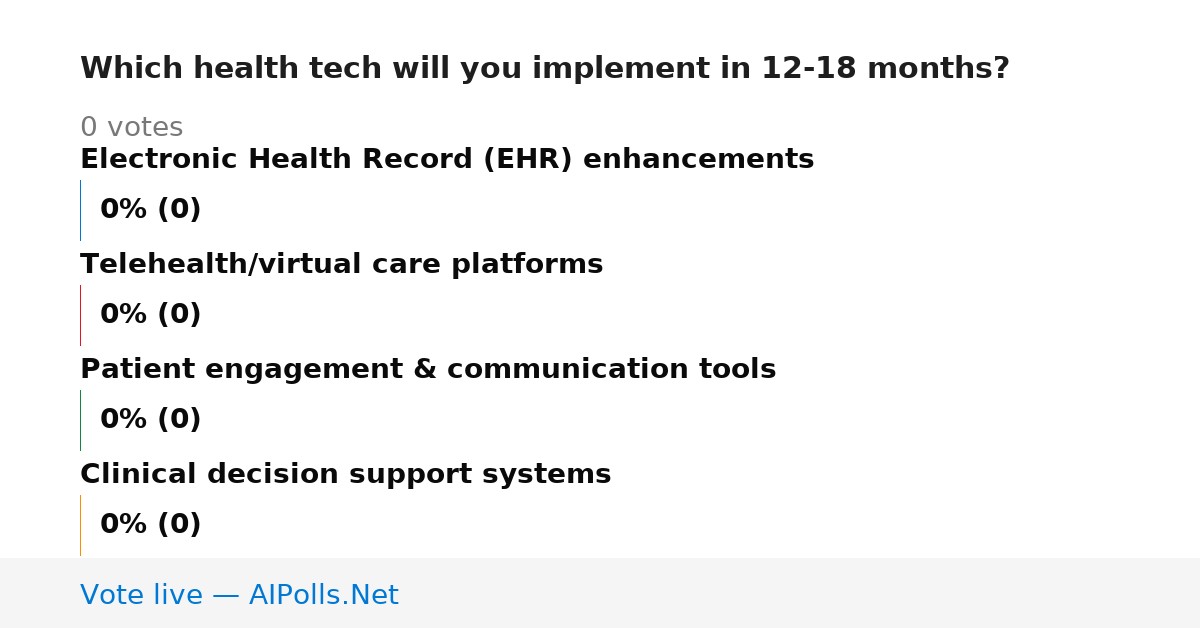 Which health tech will you implement in 12-18 months?

0 votes

Electronic Health Record (EHR) enhancements

0% (0)

Telehealth/virtual care platforms

0% (0)

Patient engagement & communication tools

0% (0)

Clinical decision support systems

0% (0)

Vote live — AIPolls.Net